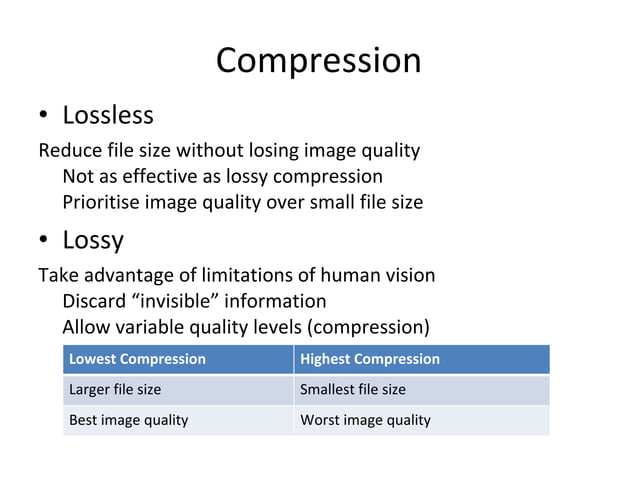 Compression

• Lossless

Reduce file size without losing image quality
Not as effective as lossy compression
Prioritise image quality over small file size

• Lossy

Take advantage of limitations of human vision
Discard “invisible” information
Allow variable quality levels (compression)

| Lowest Compression | Highest Compression |
|---|---|
| Larger file size | Smallest file size |
| Best image quality | Worst image quality |